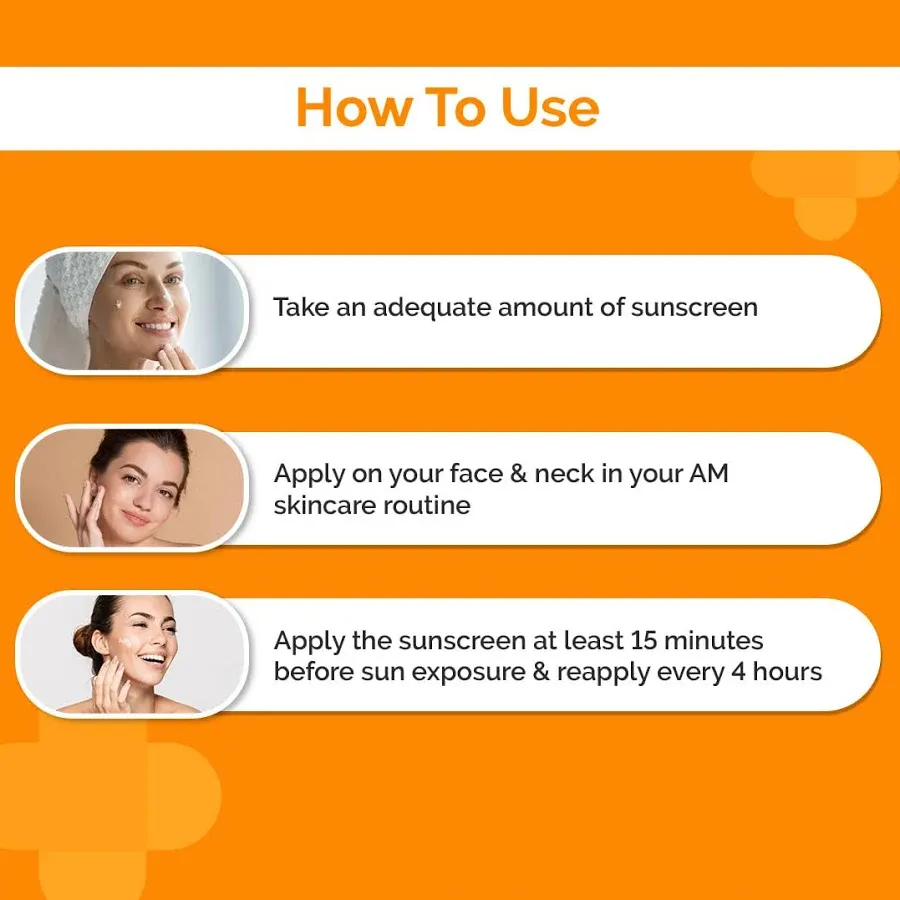 How To Use

Take an adequate amount of sunscreen

Apply on your face & neck in your AM skincare routine

Apply the sunscreen at least 15 minutes before sun exposure & reapply every 4 hours